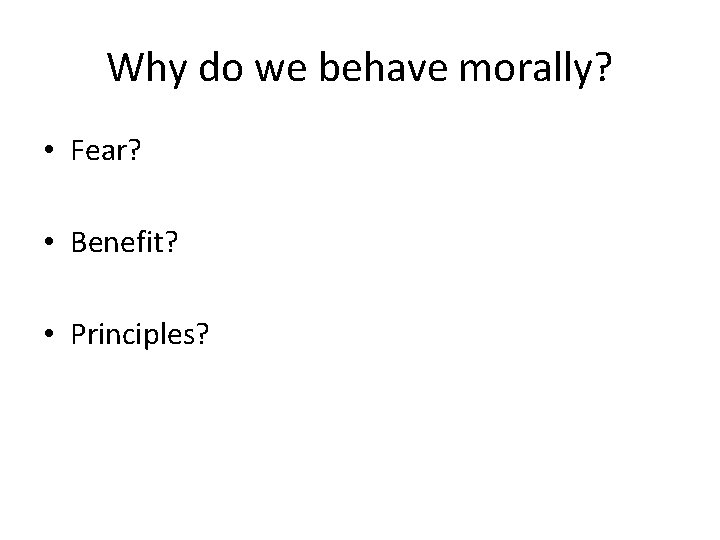 Why do we behave morally?

• Fear?

• Benefit?

• Principles?